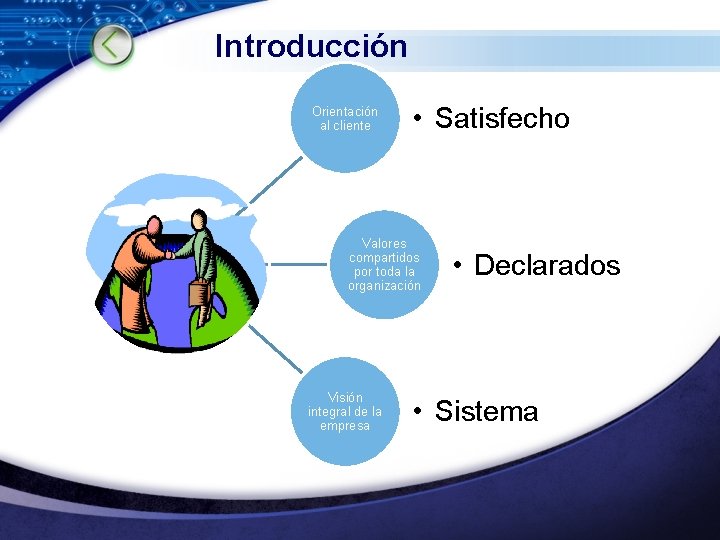 Introducción

Orientación al cliente

• Satisfecho

Valores compartidos por toda la organización

• Declarados

Visión integral de la empresa

• Sistema